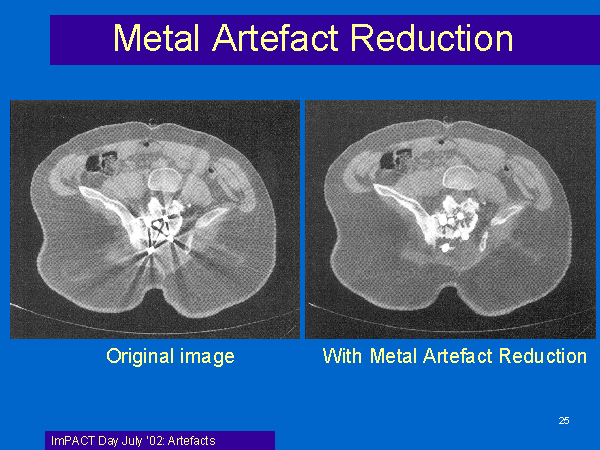 Metal Artefact Reduction

Original image

With Metal Artefact Reduction

25

ImPACT Day July '02: Artefacts